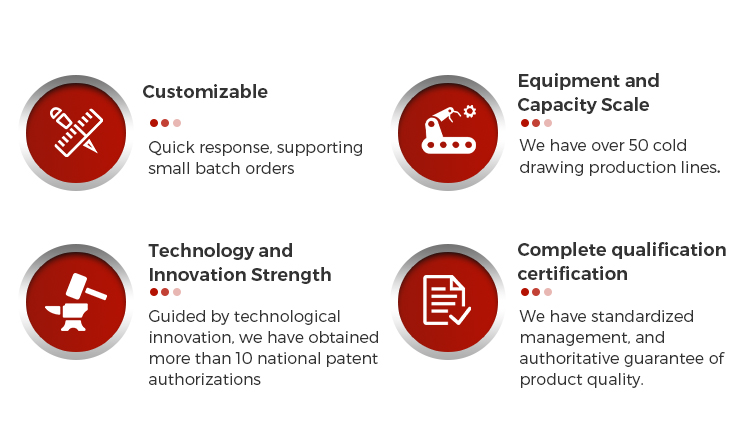 Customizable

Quick response, supporting small batch orders

Equipment and Capacity Scale

We have over 50 cold drawing production lines.

Technology and Innovation Strength

Guided by technological innovation, we have obtained more than 10 national patent authorizations

Complete qualification certification

We have standardized management, and authoritative guarantee of product quality.